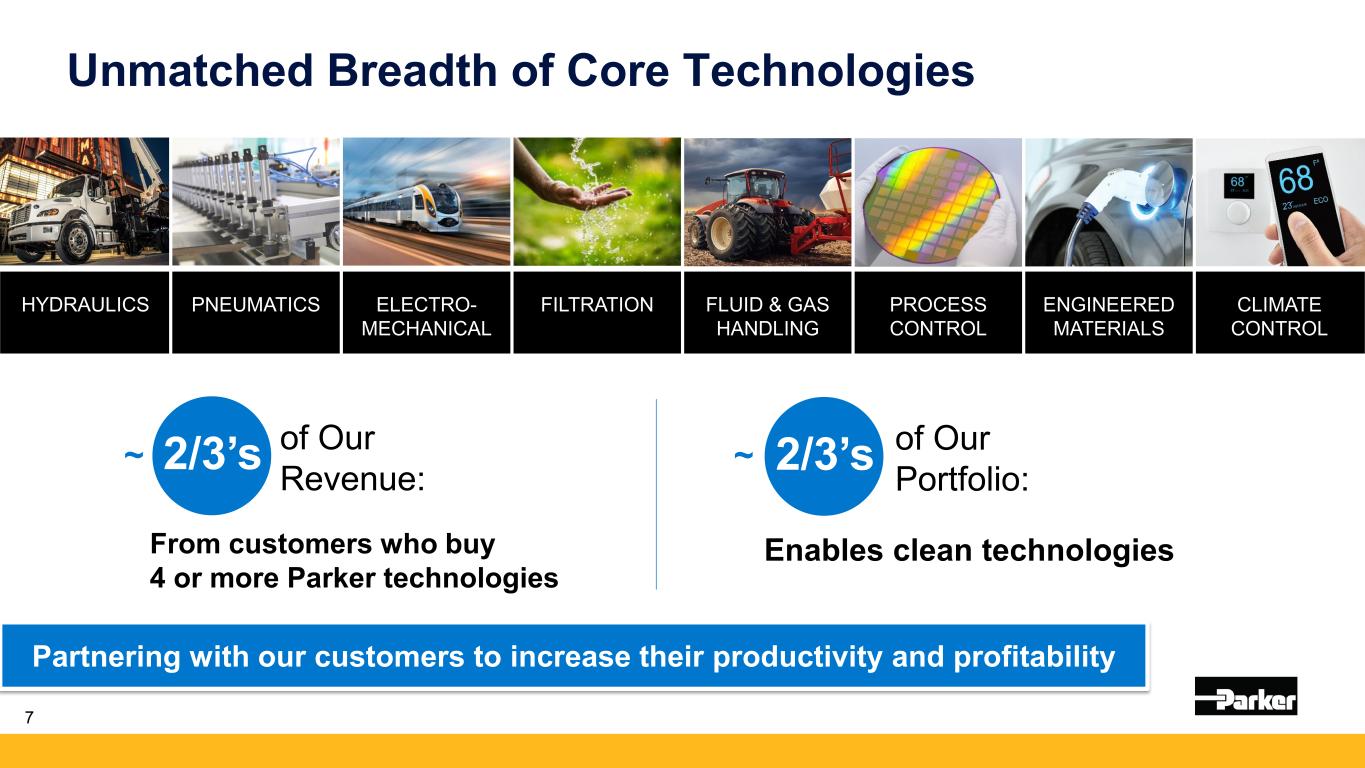 Unmatched Breadth of Core Technologies

68

68

23

ECO

HYDRAULICS

PNEUMATICS

ELECTRO-MECHANICAL

FILTRATION

FLUID & GAS HANDLING

PROCESS CONTROL

ENGINEERED MATERIALS

CLIMATE CONTROL

~ 2/3's of Our Revenue:

From customers who buy 4 or more Parker technologies

~ 2/3's of Our Portfolio:

Enables clean technologies

Partnering with our customers to increase their productivity and profitability

7

Parker